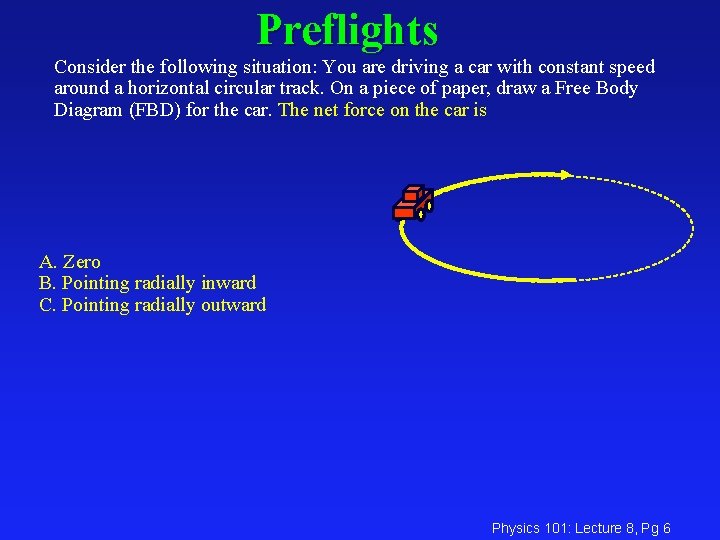 Preflights

Consider the following situation: You are driving a car with constant speed around a horizontal circular track. On a piece of paper, draw a Free Body Diagram (FBD) for the car. The net force on the car is

A. Zero
B. Pointing radially inward
C. Pointing radially outward

Physics 101: Lecture 8, Pg 6